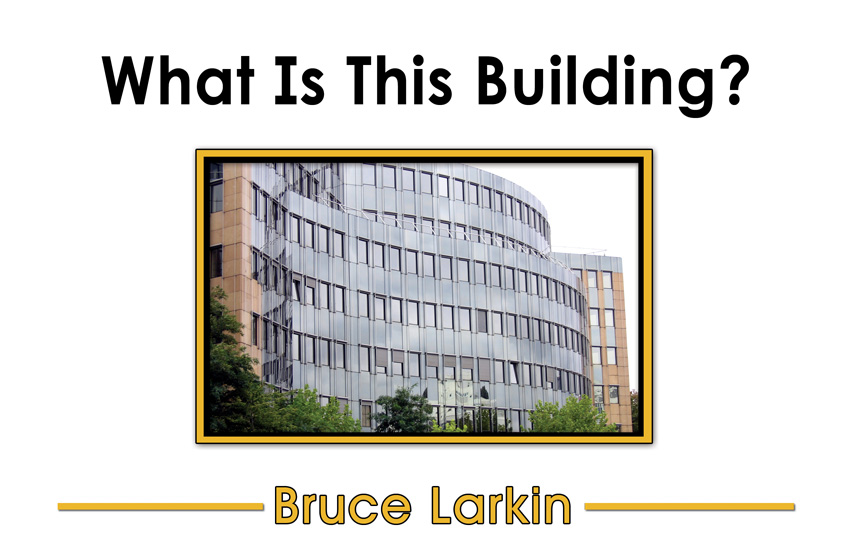 What Is This Building?

Bruce Larkin